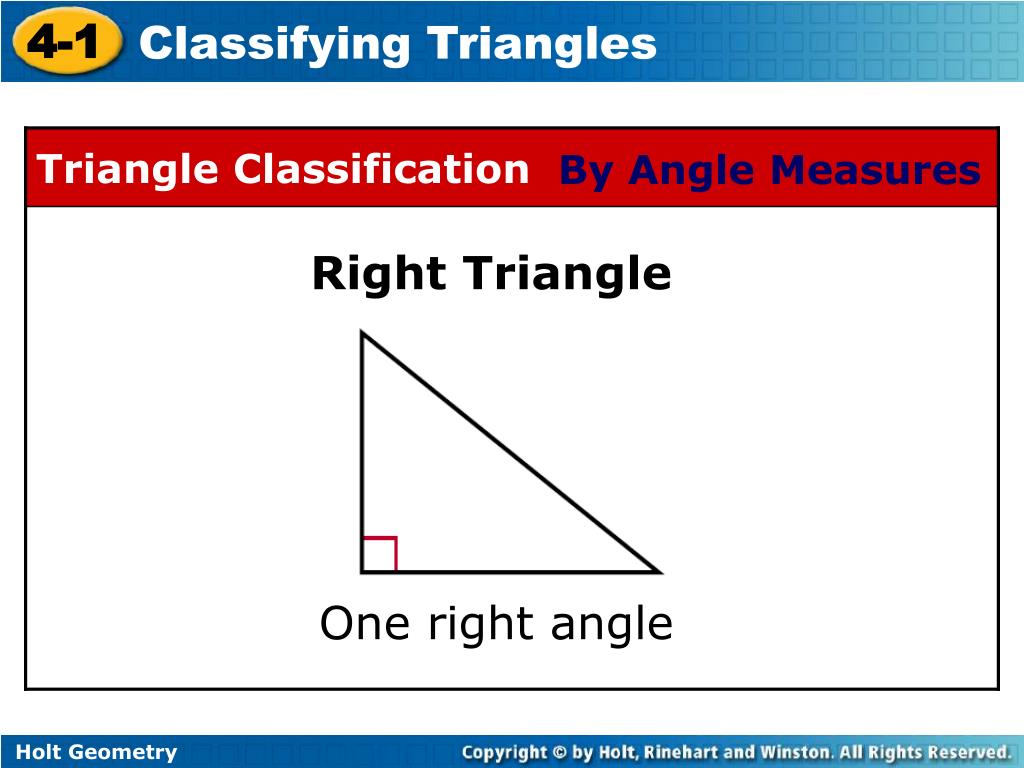 4-1 Classifying Triangles

Triangle Classification By Angle Measures

Right Triangle

One right angle

Holt Geometry

Copyright © by Holt, Rinehart and Winston. All Rights Reserved.